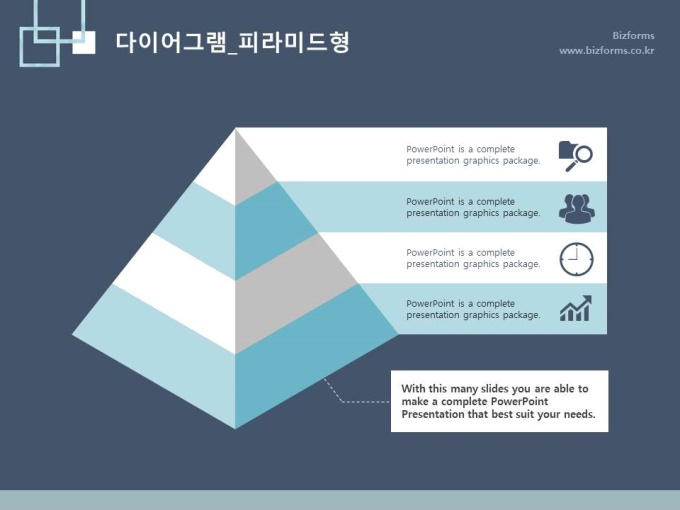 다이어그램_피라미드형

Bizforms
www.bizforms.co.kr

PowerPoint is a complete presentation graphics package.

PowerPoint is a complete presentation graphics package.

PowerPoint is a complete presentation graphics package.

PowerPoint is a complete presentation graphics package.

With this many slides you are able to make a complete PowerPoint Presentation that best suit your needs.